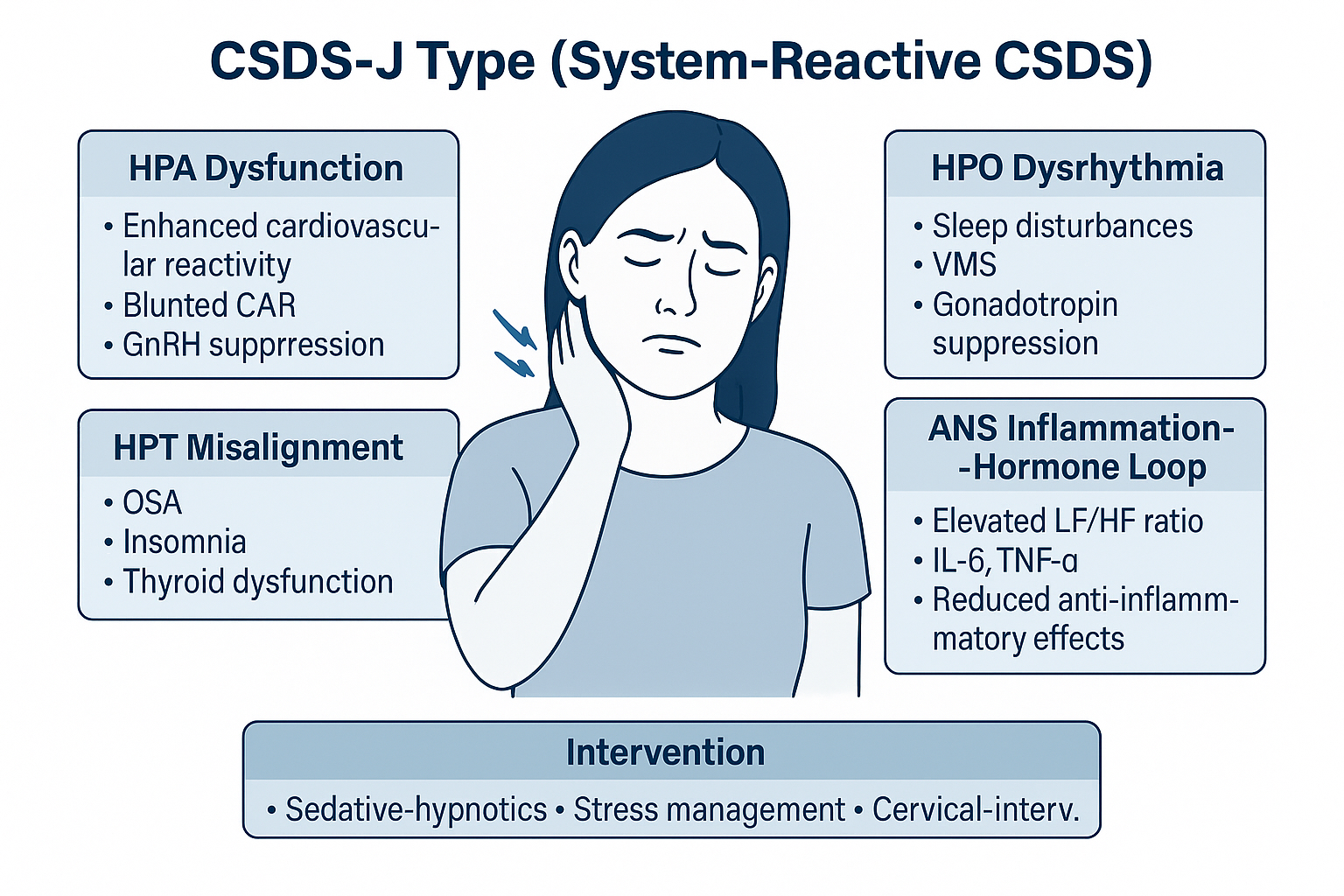 CSDS-J Type (System-Reactive CSDS)

HPA Dysfunction
• Enhanced cardiovascular reactivity
• Blunted CAR
• GnRH supprression

HPT Misalignment
• OSA
• Insomnia
• Thyroid dysfunction

HPO Dysrhythmia
• Sleep disturbances
• VMS
• Gonadotropin suppression

ANS Inflammation--Hormone Loop
• Elevated LF/HF ratio
• IL-6, TNF-α
• Reduced anti-inflammmatory effects

Intervention
• Sedative-hypnotics • Stress management • Cervical-interv.